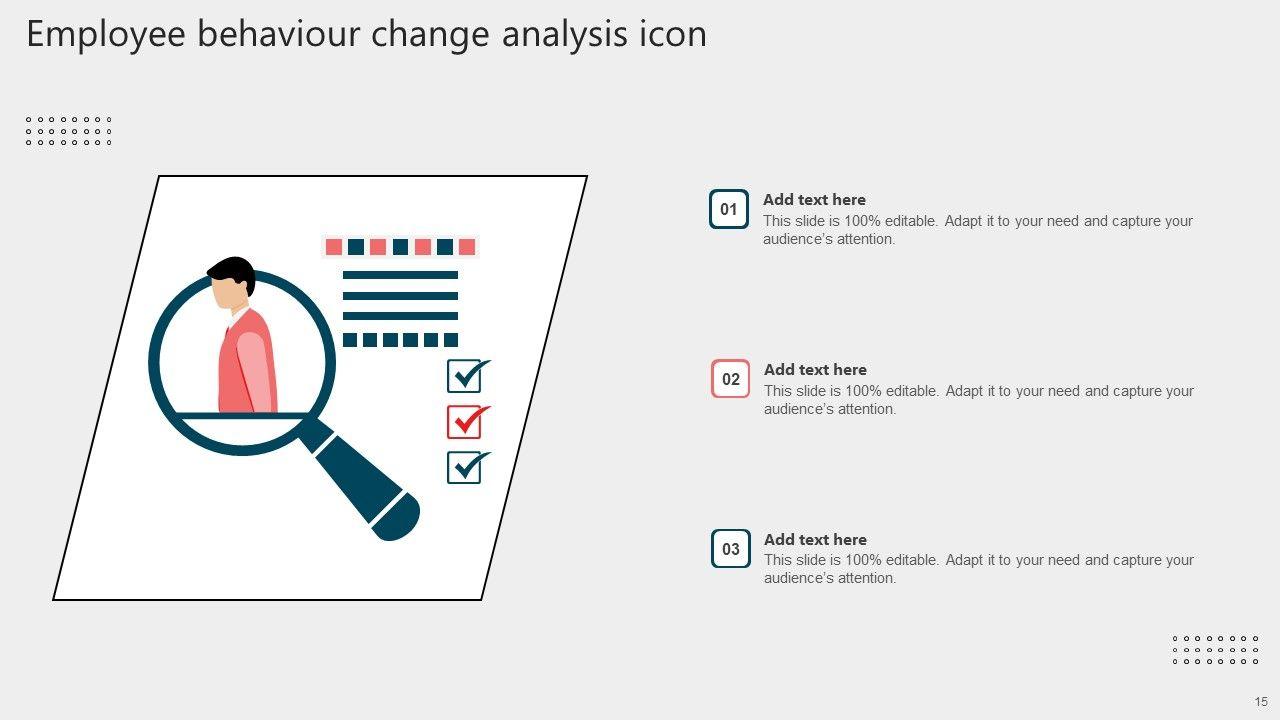 Employee behaviour change analysis icon

01

Add text here

This slide is 100% editable. Adapt it to your need and capture your audience's attention.

02

Add text here

This slide is 100% editable. Adapt it to your need and capture your audience's attention.

03

Add text here

This slide is 100% editable. Adapt it to your need and capture your audience's attention.

15